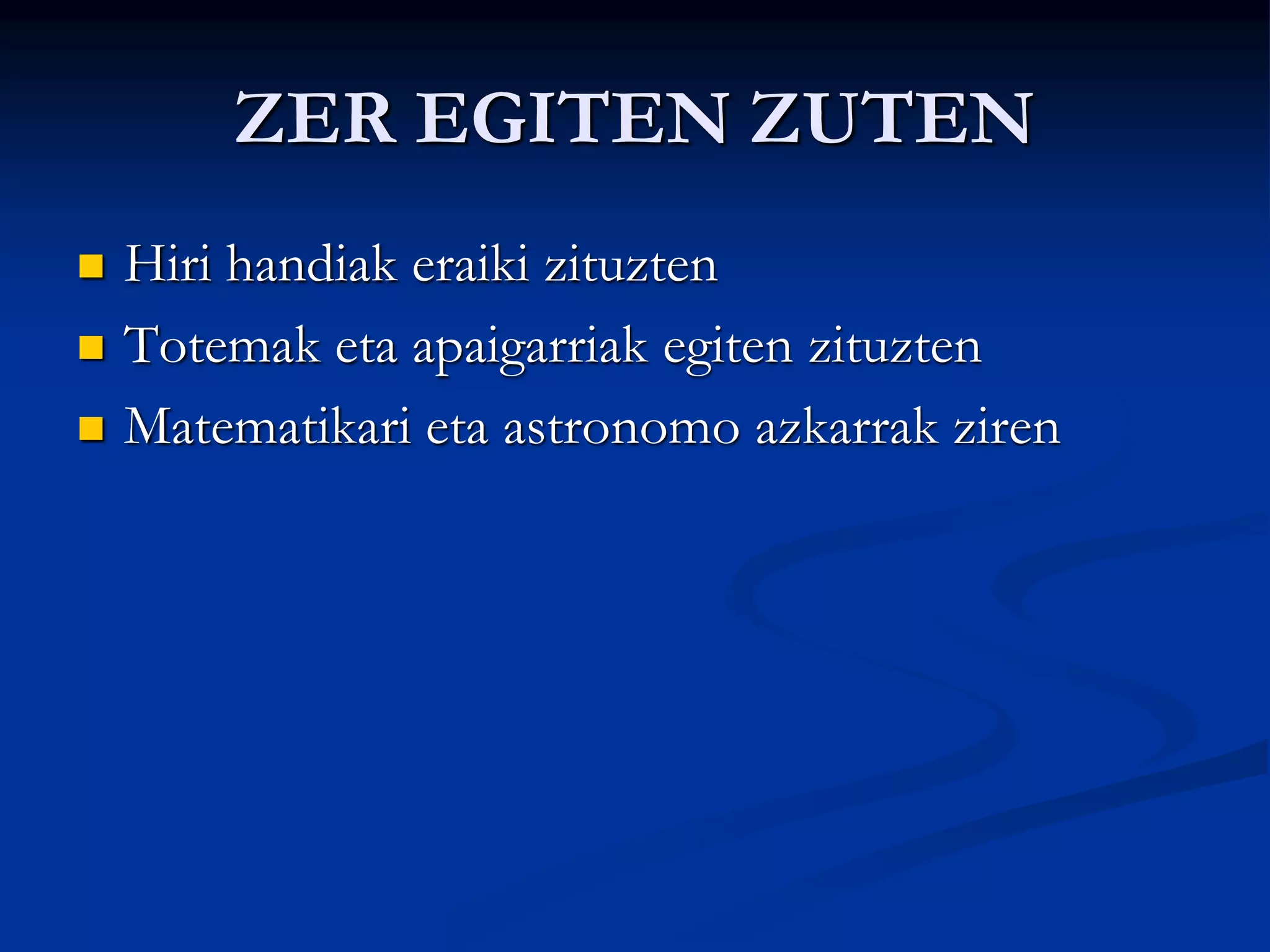 ZER EGITEN ZUTEN

- Hiri handiak eraiki zituzten
- Totemak eta apaigarriak egiten zituzten
- Matematikari eta astronomo azkarrak ziren